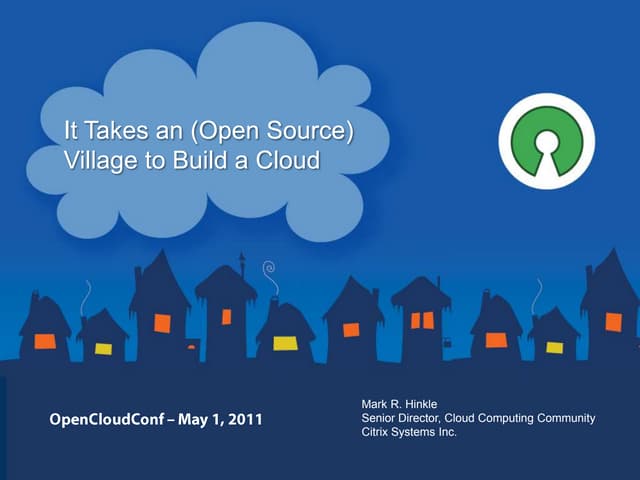 It Takes an (Open Source) Village to Build a Cloud

OpenCloudConf – May 1, 2011

Mark R. Hinkle
Senior Director, Cloud Computing Community
Citrix Systems Inc.